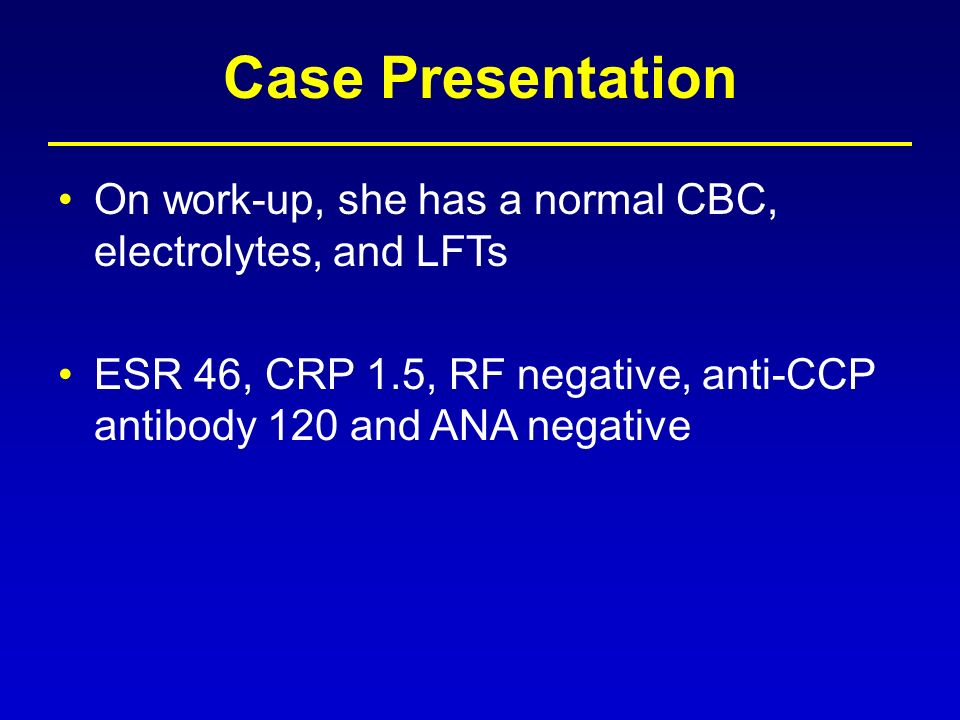 Case Presentation

• On work-up, she has a normal CBC, electrolytes, and LFTs

• ESR 46, CRP 1.5, RF negative, anti-CCP antibody 120 and ANA negative